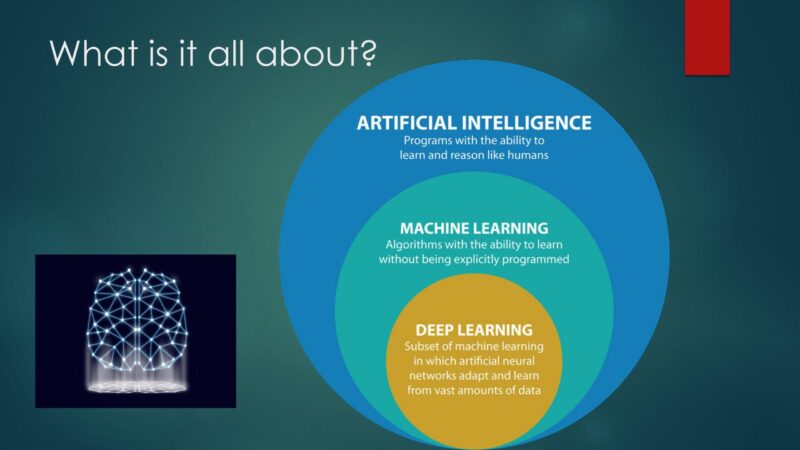 What is it all about?

ARTIFICIAL INTELLIGENCE
Programs with the ability to learn and reason like humans

MACHINE LEARNING
Algorithms with the ability to learn without being explicitly programmed

DEEP LEARNING
Subset of machine learning in which artificial neural networks adapt and learn from vast amounts of data